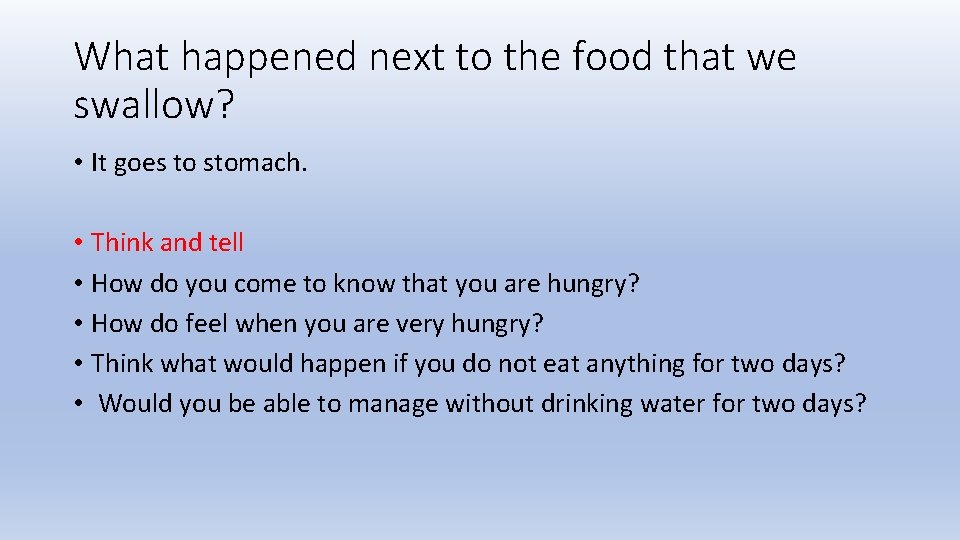 What happened next to the food that we swallow?

• It goes to stomach.

• Think and tell
• How do you come to know that you are hungry?
• How do feel when you are very hungry?
• Think what would happen if you do not eat anything for two days?
• Would you be able to manage without drinking water for two days?